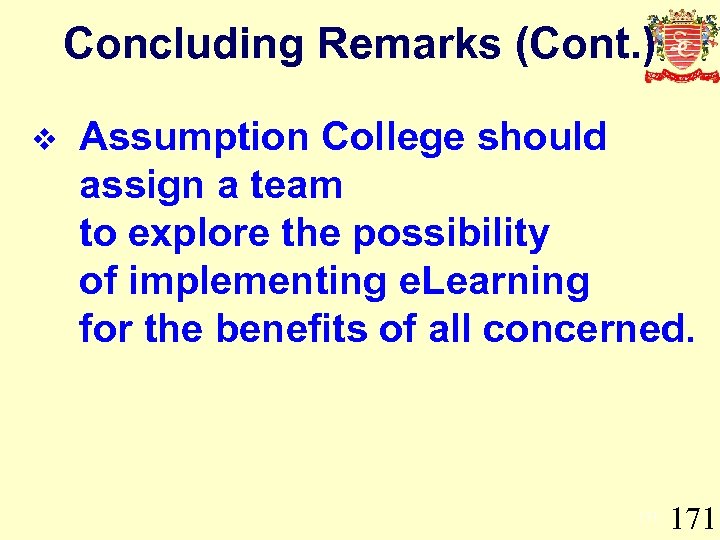 Concluding Remarks (Cont.)

❖ Assumption College should assign a team to explore the possibility of implementing eLearning for the benefits of all concerned.

171